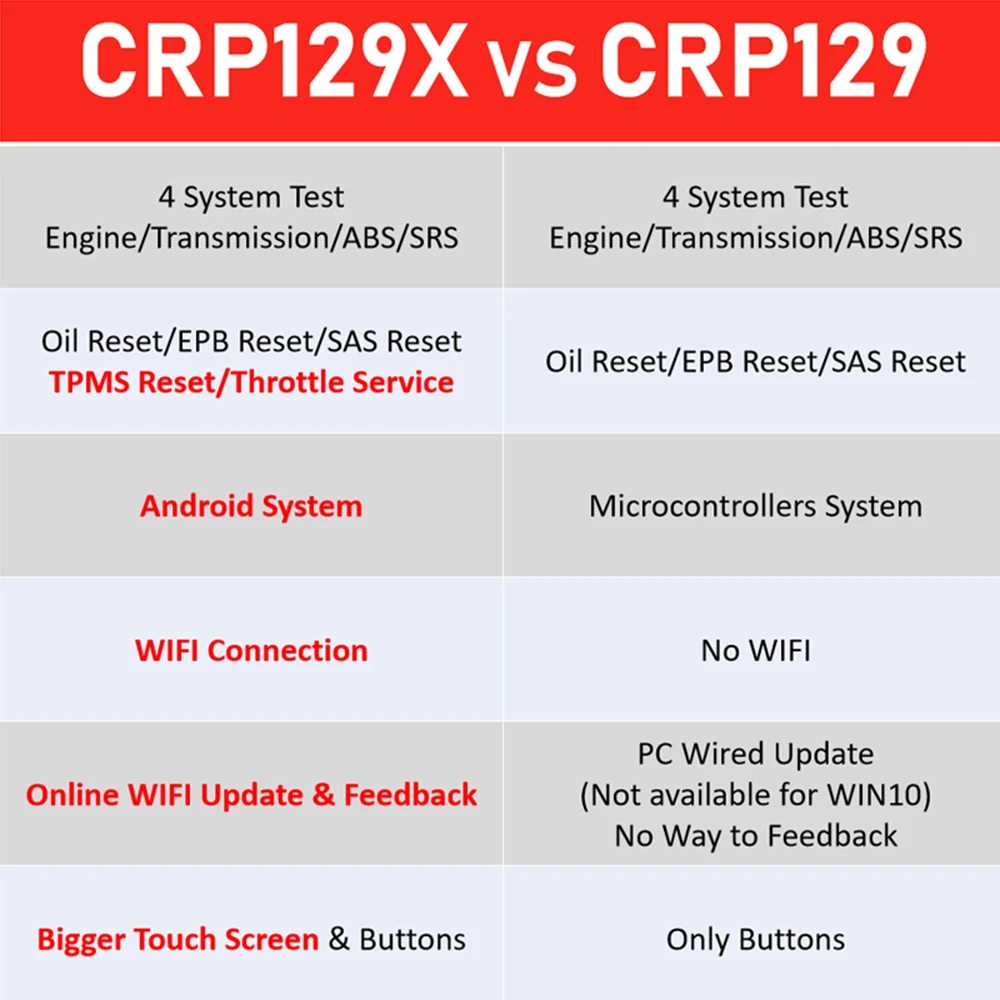 CRP129X vs CRP129

| | |
|---|---|
| 4 System Test Engine/Transmission/ABS/SRS | 4 System Test Engine/Transmission/ABS/SRS |
| Oil Reset/EPB Reset/SAS Reset TPMS Reset/Throttle Service | Oil Reset/EPB Reset/SAS Reset |
| Android System | Microcontrollers System |
| WIFI Connection | No WIFI |
| Online WIFI Update & Feedback | PC Wired Update (Not available for WIN10) No Way to Feedback |
| Bigger Touch Screen & Buttons | Only Buttons |